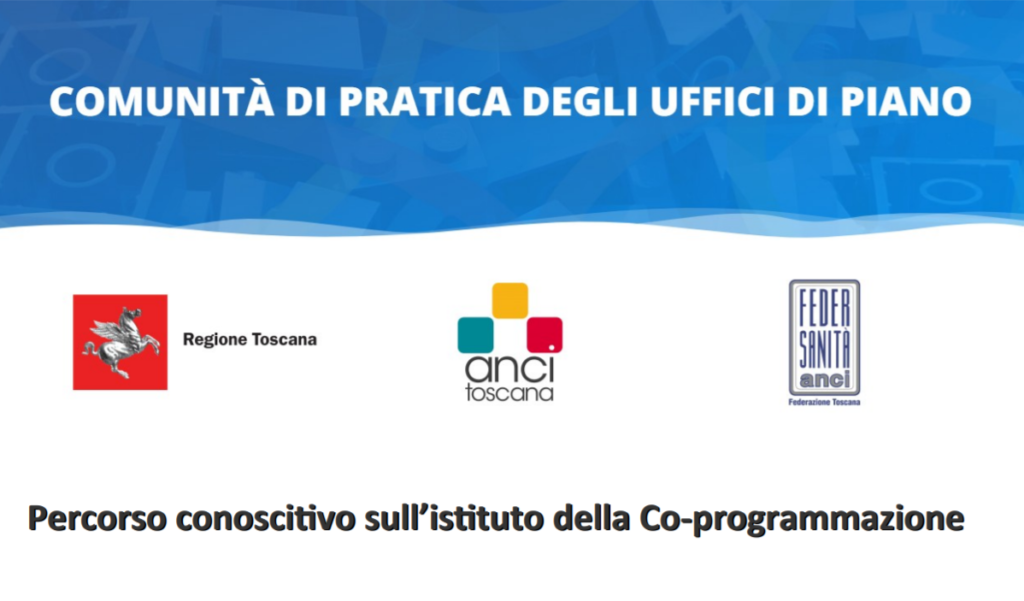 COMUNITÀ DI PRATICA DEGLI UFFICI DI PIANO

Regione Toscana

anci toscana

FEDER SANITÀ anci Federazione Toscana

Percorso conoscitivo sull'istituto della Co-programmazione